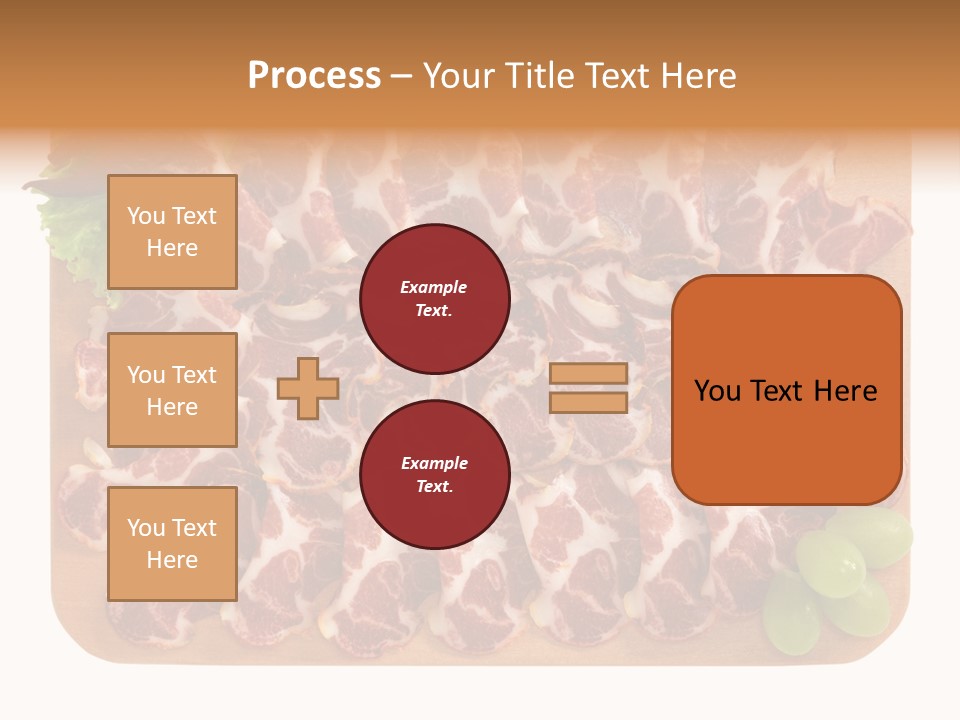 Process – Your Title Text Here

You Text Here

You Text Here

You Text Here

Example Text.

Example Text.

You Text Here